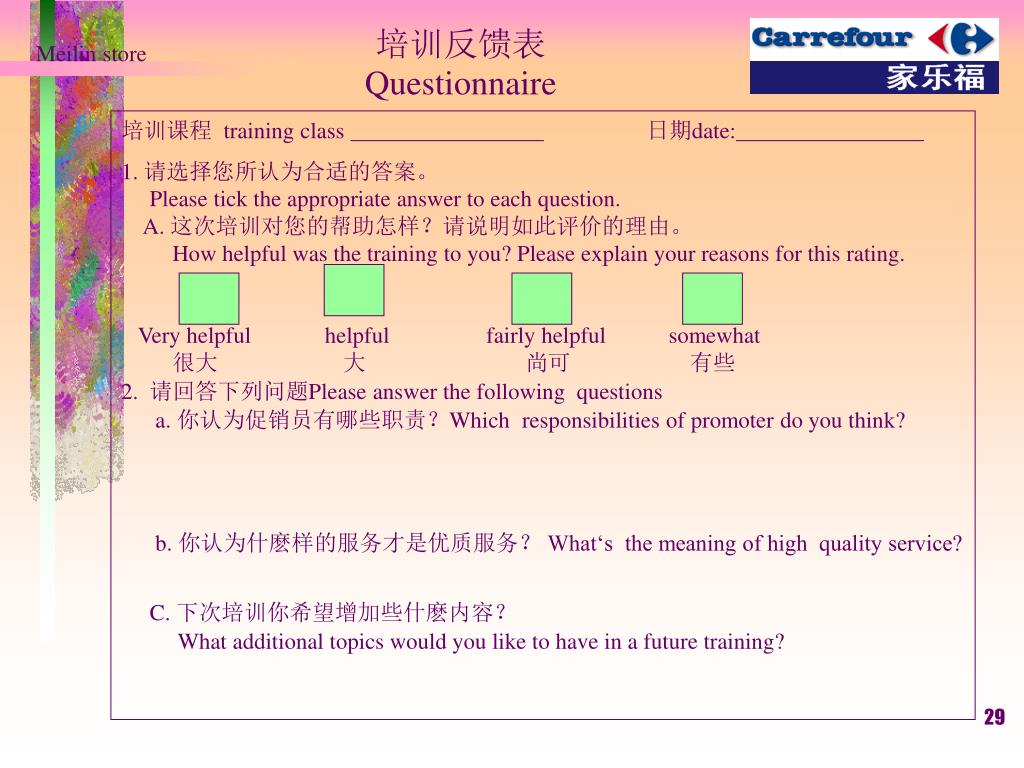 Meilin store

培训反馈表
Questionnaire

Carrefour
家乐福

培训课程 training class _________________ 日期date:_________________

1. 请选择您所认为合适的答案。
Please tick the appropriate answer to each question.
A. 这次培训对您的帮助怎样？请说明如此评价的理由。
How helpful was the training to you? Please explain your reasons for this rating.

Very helpful 很大
helpful 大
fairly helpful 尚可
somewhat 有些

2. 请回答下列问题Please answer the following questions
a. 你认为促销员有哪些职责？Which responsibilities of promoter do you think?

b. 你认为什麽样的服务才是优质服务？ What‘s the meaning of high quality service?

C. 下次培训你希望增加些什麽内容？
What additional topics would you like to have in a future training?

29